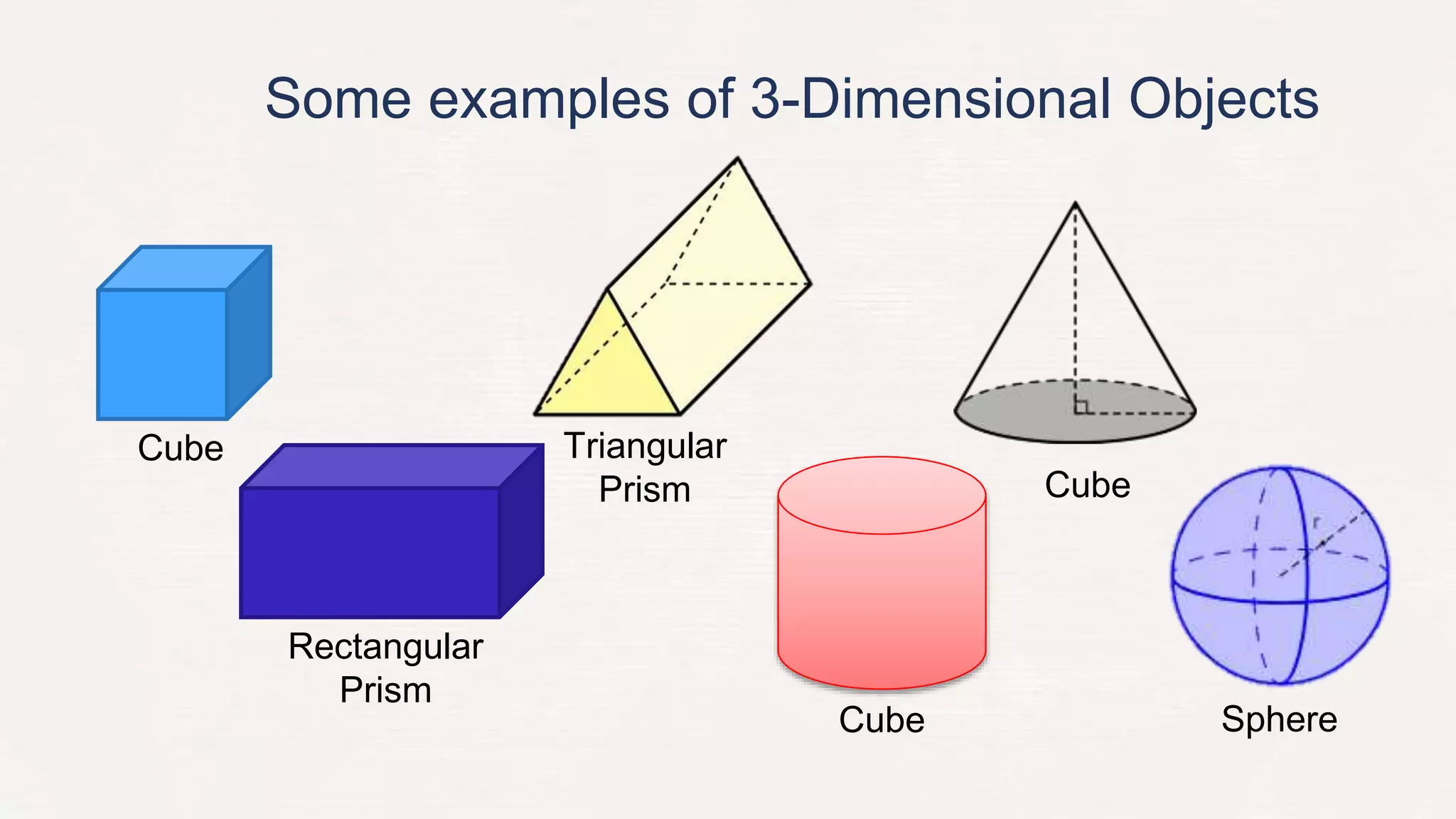 Some examples of 3-Dimensional Objects

Cube

Rectangular Prism

Triangular Prism

Cube

Cube

r

Sphere